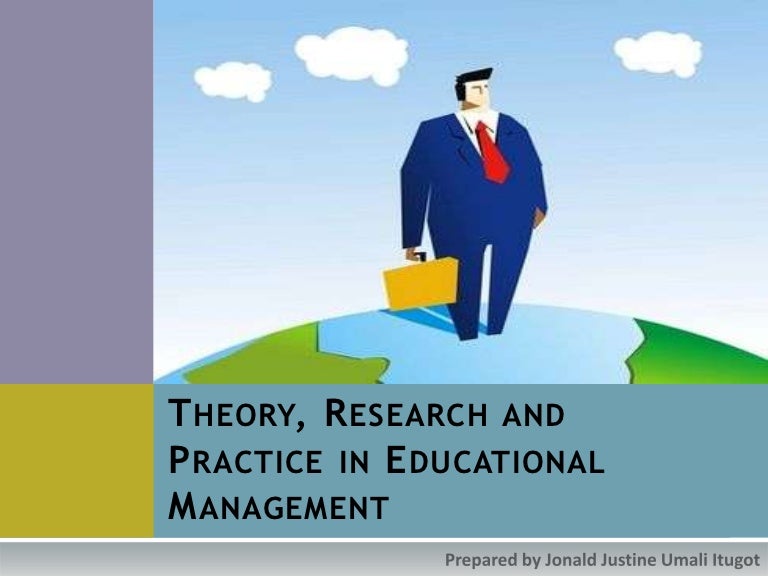 THEORY, RESEARCH AND PRACTICE IN EDUCATIONAL MANAGEMENT

Prepared by Jonald Justine Umali Itugot